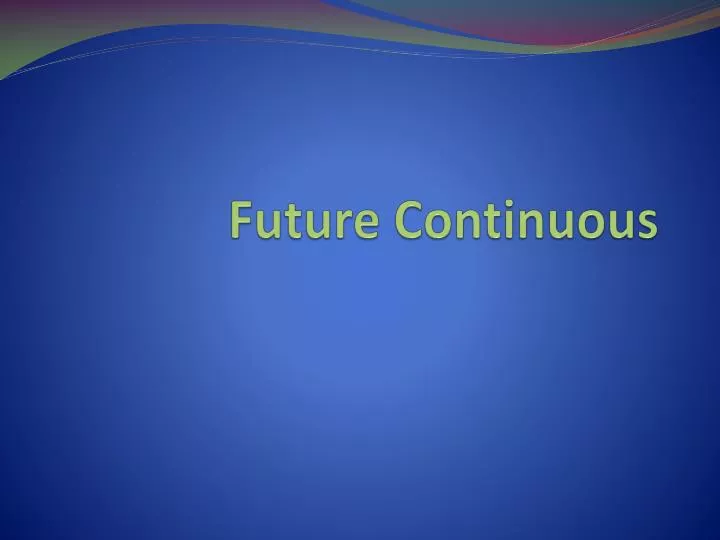 Future Continuous